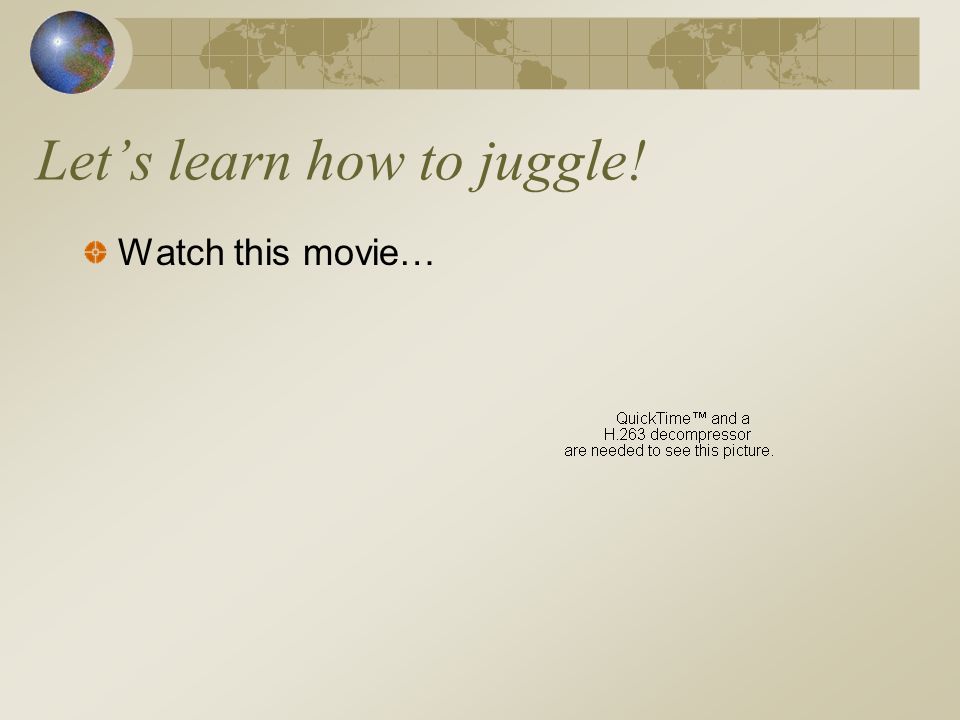 Let’s learn how to juggle!

Watch this movie…

QuickTime™ and a
H.263 decompressor
are needed to see this picture.